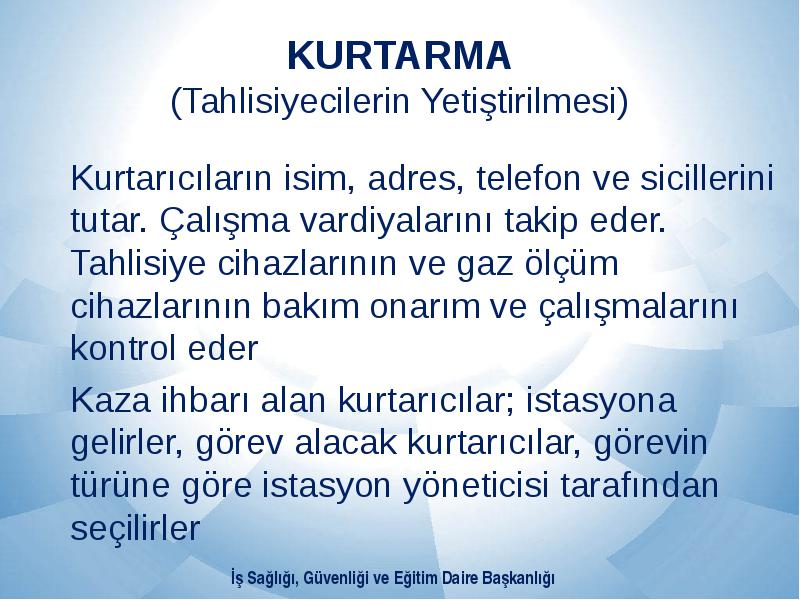 KURTARMA
(Tahlisiyecilerin Yetiştirilmesi)

Kurtarıcıların isim, adres, telefon ve sicillerini tutar. Çalışma vardiyalarını takip eder. Tahlisiye cihazlarının ve gaz ölçüm cihazlarının bakım onarım ve çalışmalarını kontrol eder

Kaza ihbarı alan kurtarıcılar; istasyona gelirler, görev alacak kurtarıcılar, görevin türüne göre istasyon yöneticisi tarafından seçilirler

İş Sağlığı, Güvenliği ve Eğitim Daire Başkanlığı